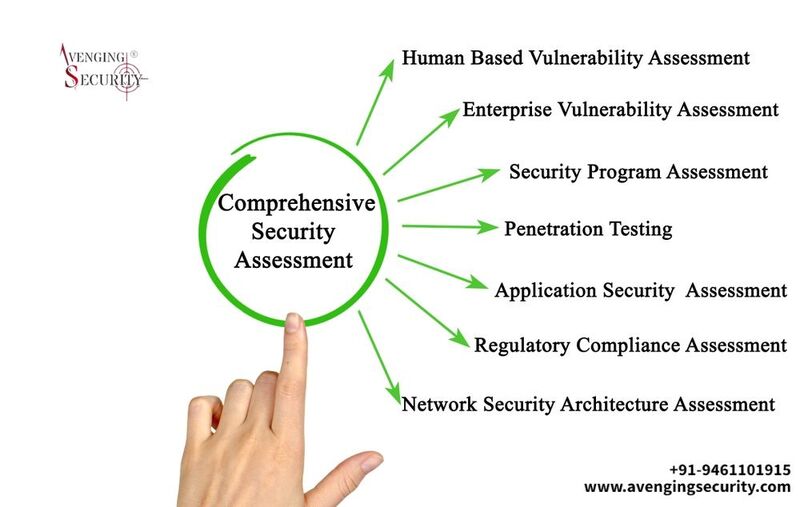 AVENGING®
SECURITY

Comprehensive Security Assessment

Human Based Vulnerability Assessment

Enterprise Vulnerability Assessment

Security Program Assessment

Penetration Testing

Application Security Assessment

Regulatory Compliance Assessment

Network Security Architecture Assessment

+91-9461101915
www.avengingsecurity.com